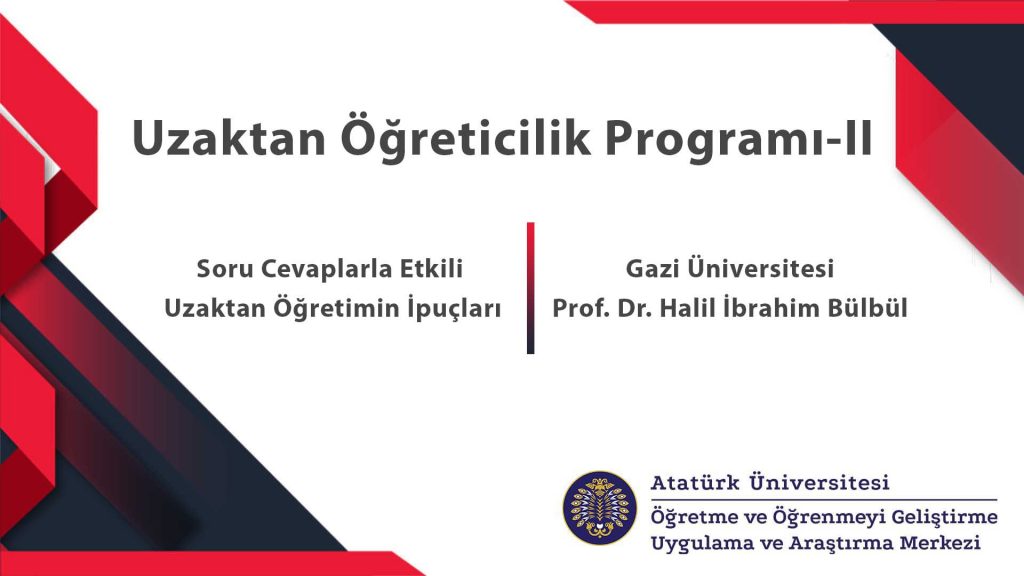 Uzaktan Öğreticilik Programı-II

Soru Cevaplarla Etkili Uzaktan Öğretimin İpuçları

Gazi Üniversitesi
Prof. Dr. Halil İbrahim Bülbül

Atatürk Üniversitesi
Öğretme ve Öğrenmeyi Geliştirme Uygulama ve Araştırma Merkezi